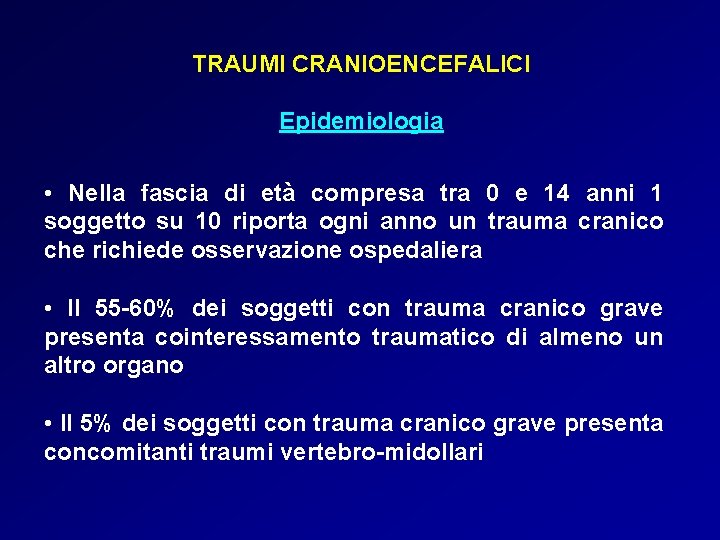 TRAUMI CRANIOENCEFALICI

Epidemiologia

• Nella fascia di età compresa tra 0 e 14 anni 1 soggetto su 10 riporta ogni anno un trauma cranico che richiede osservazione ospedaliera

• Il 55-60% dei soggetti con trauma cranico grave presenta cointeressamento traumatico di almeno un altro organo

• Il 5% dei soggetti con trauma cranico grave presenta concomitanti traumi vertebro-midollari